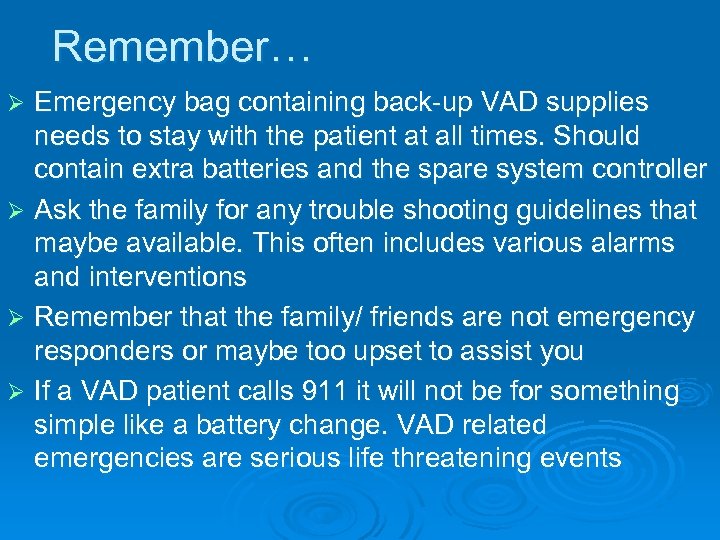 Remember…

➢ Emergency bag containing back-up VAD supplies needs to stay with the patient at all times. Should contain extra batteries and the spare system controller

➢ Ask the family for any trouble shooting guidelines that maybe available. This often includes various alarms and interventions

➢ Remember that the family/ friends are not emergency responders or maybe too upset to assist you

➢ If a VAD patient calls 911 it will not be for something simple like a battery change. VAD related emergencies are serious life threatening events